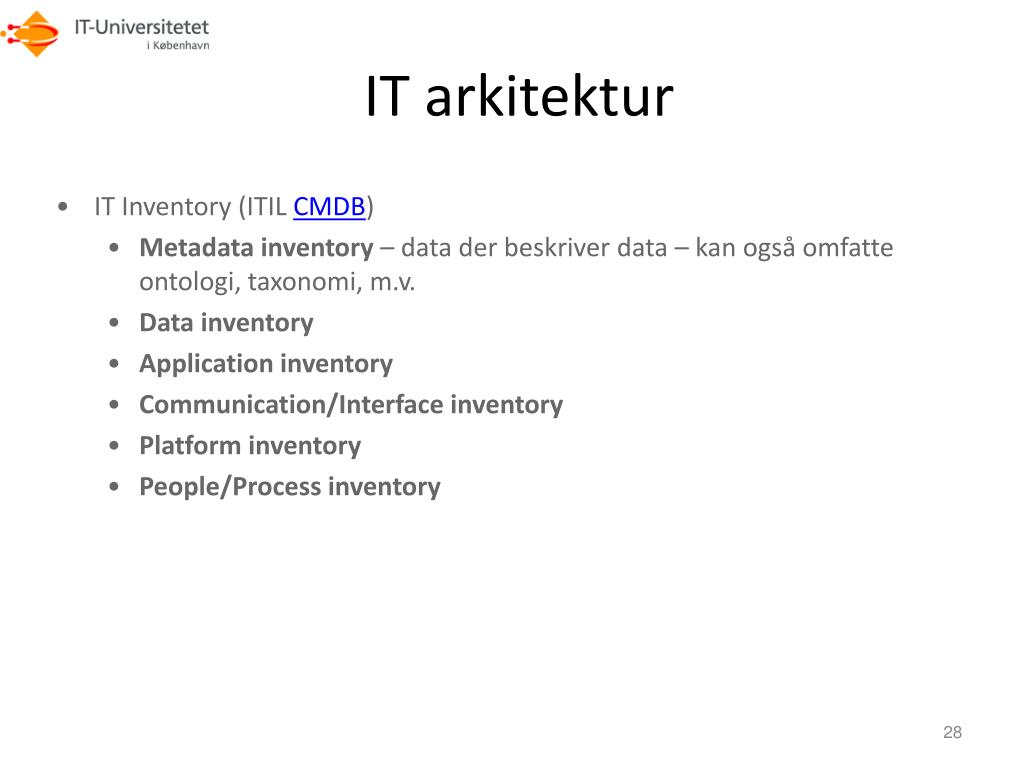 IT-Universitetet
i København

IT arkitektur

• IT Inventory (ITIL CMDB)
• Metadata inventory – data der beskriver data – kan også omfatte ontologi, taxonomi, m.v.
• Data inventory
• Application inventory
• Communication/Interface inventory
• Platform inventory
• People/Process inventory

28